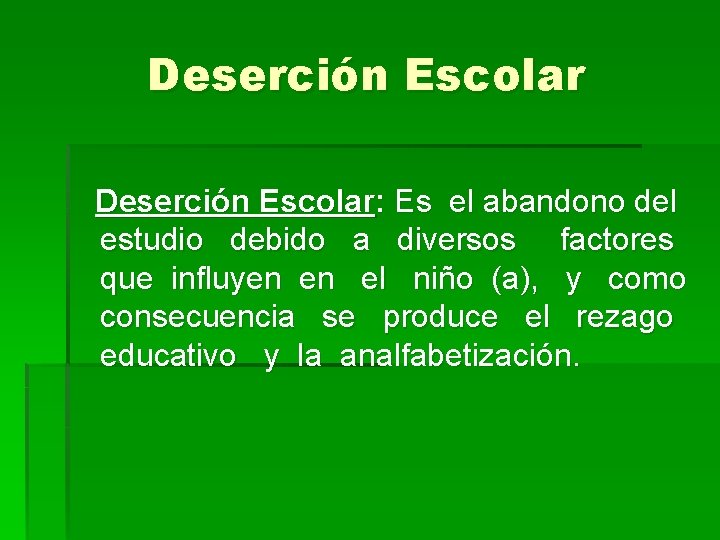 Deserción Escolar

Deserción Escolar: Es el abandono del estudio debido a diversos factores que influyen en el niño (a), y como consecuencia se produce el rezago educativo y la analfabetización.